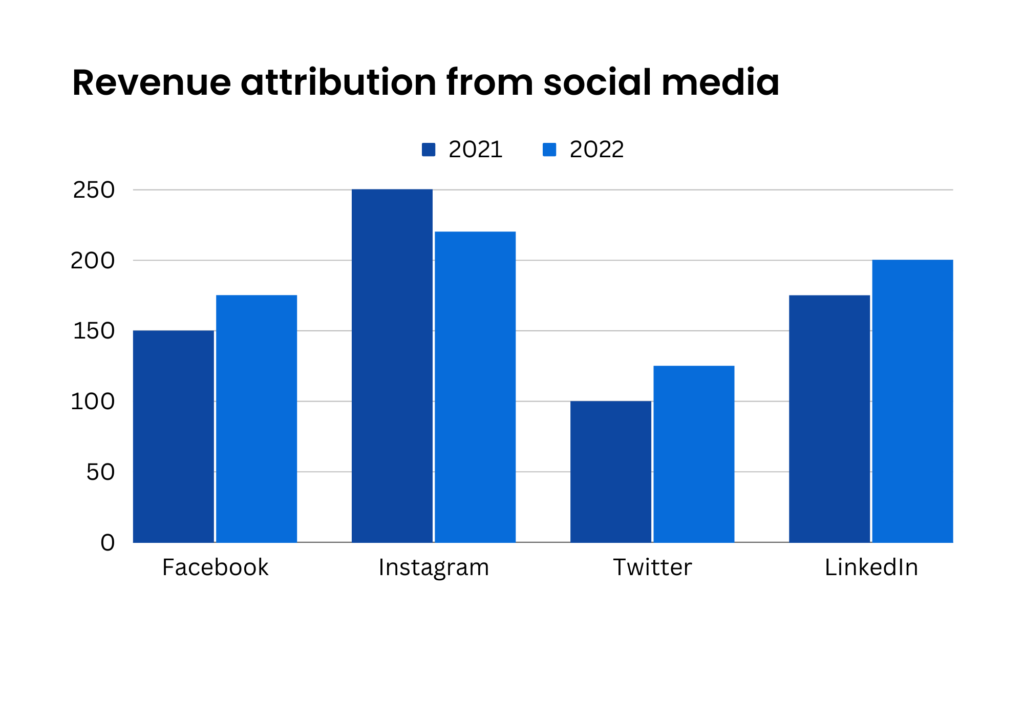 Revenue attribution from social media

2021 2022

250
200
150
100
50
0

Facebook Instagram Twitter LinkedIn